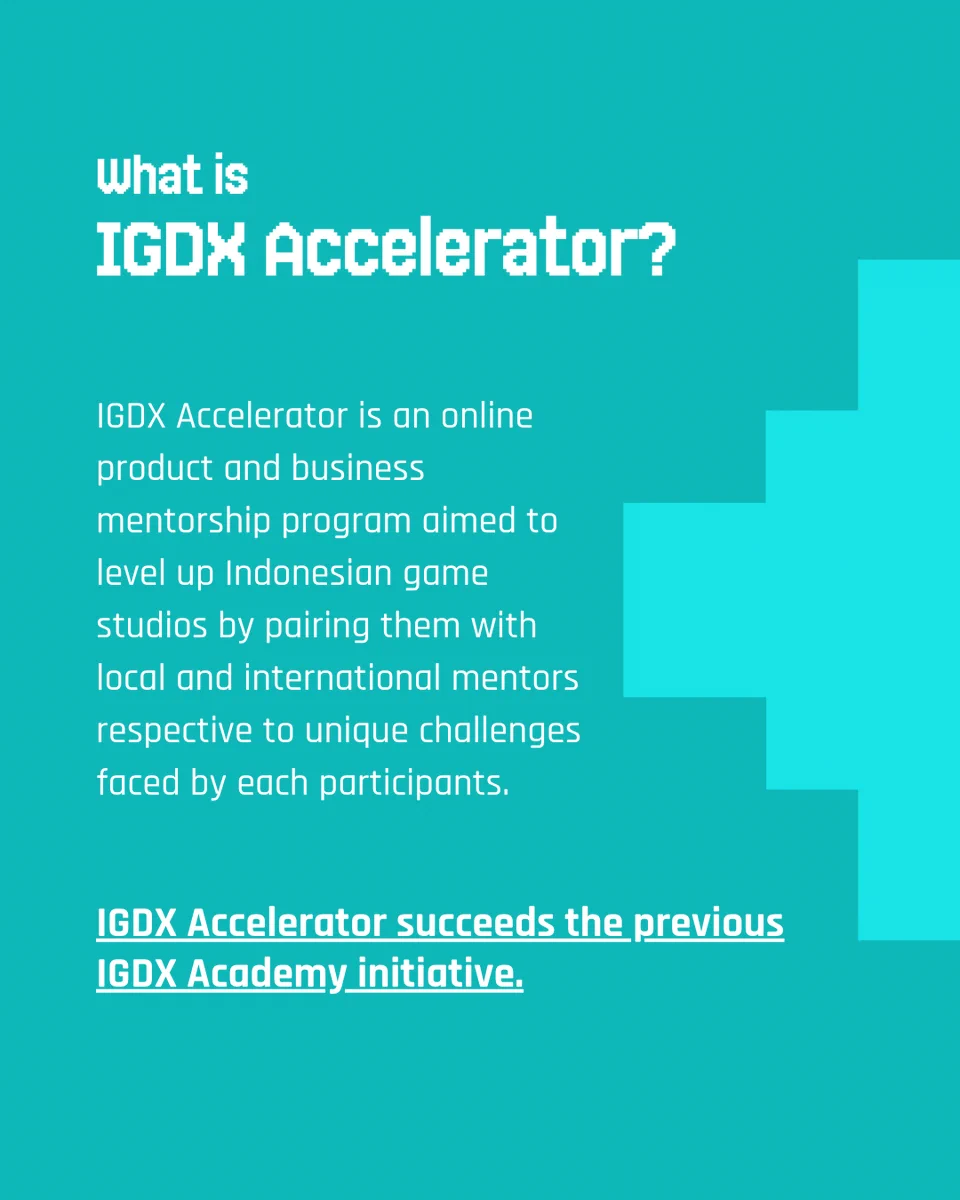 What is
IGDX Accelerator?

IGDX Accelerator is an online product and business mentorship program aimed to level up Indonesian game studios by pairing them with local and international mentors respective to unique challenges faced by each participants.

IGDX Accelerator succeeds the previous IGDX Academy initiative.